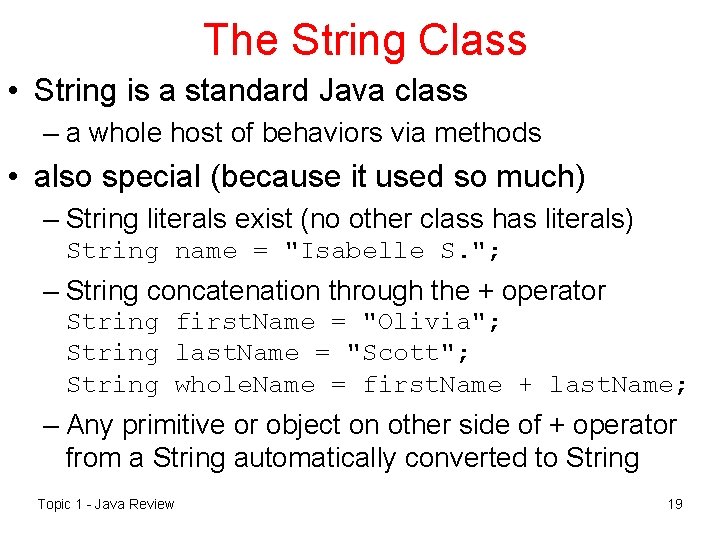 The String Class

• String is a standard Java class
– a whole host of behaviors via methods

• also special (because it used so much)
– String literals exist (no other class has literals)
String name = "Isabelle S.";
– String concatenation through the + operator
String firstName = "Olivia";
String lastName = "Scott";
String wholeName = firstName + lastName;
– Any primitive or object on other side of + operator from a String automatically converted to String

Topic 1 - Java Review

19